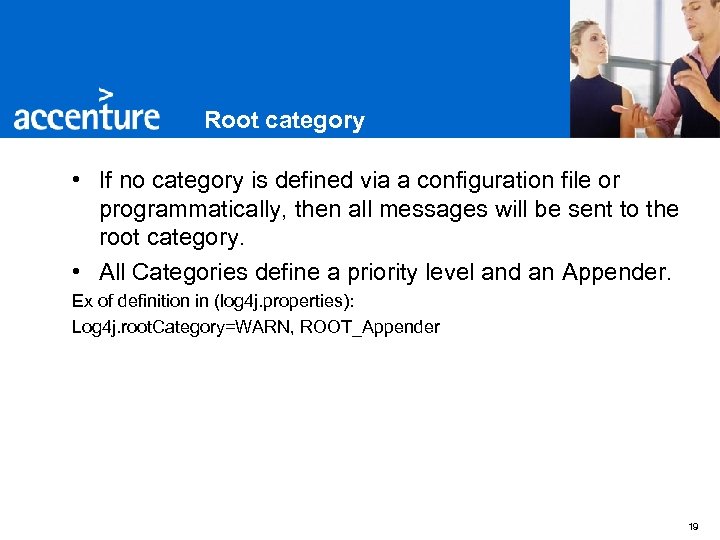 accenture

Root category

• If no category is defined via a configuration file or programmatically, then all messages will be sent to the root category.

• All Categories define a priority level and an Appender.

Ex of definition in (log4j.properties):

Log4j.rootCategory=WARN, ROOT_Appender

19